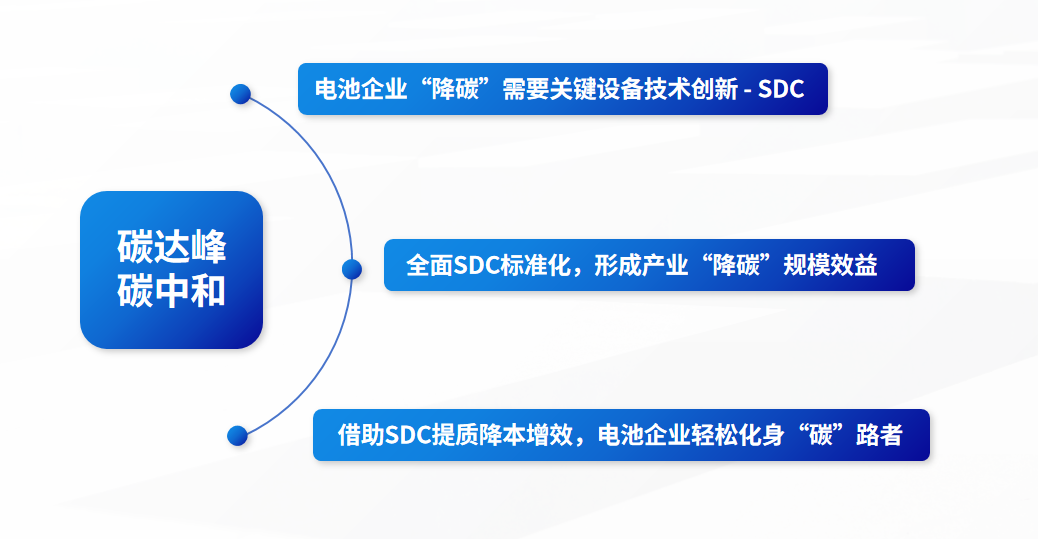 碳达峰
碳中和

电池企业“降碳”需要关键设备技术创新 - SDC

全面SDC标准化，形成产业“降碳”规模效益

借助SDC提质降本增效，电池企业轻松化身“碳”路者